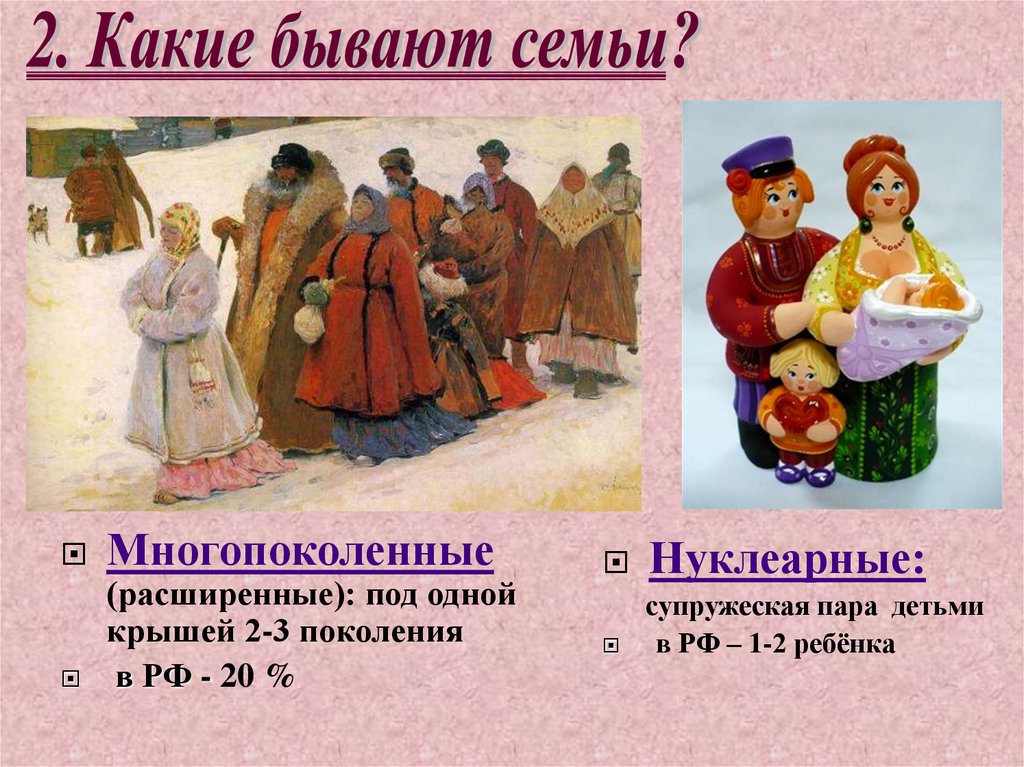 2. Какие бывают семьи?

Многопоколенные (расширенные): под одной крышей 2-3 поколения

в РФ - 20 %

Нуклеарные: супружеская пара детьми

в РФ – 1-2 ребёнка